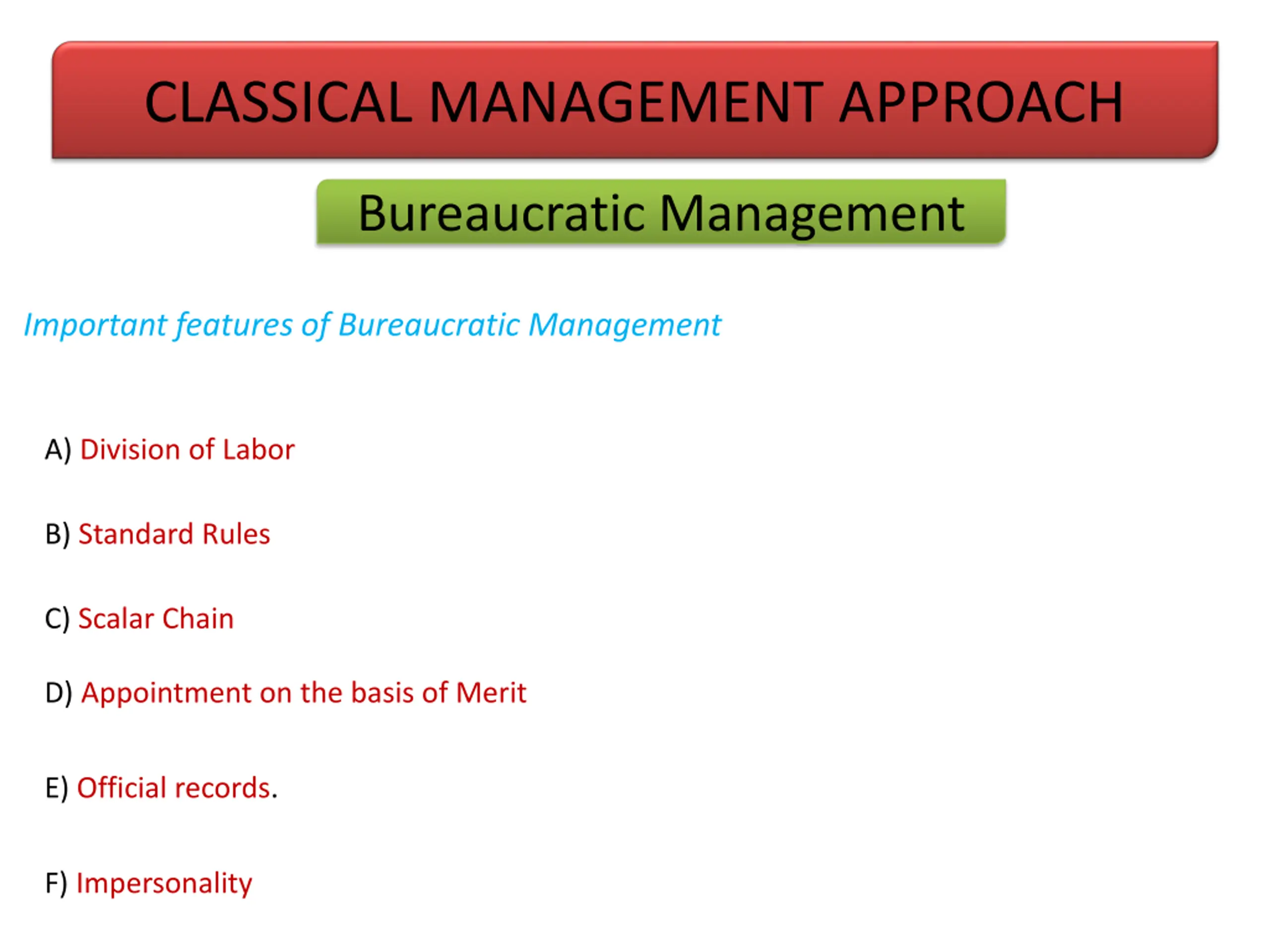 CLASSICAL MANAGEMENT APPROACH

Bureaucratic Management

Important features of Bureaucratic Management

A) Division of Labor

B) Standard Rules

C) Scalar Chain

D) Appointment on the basis of Merit

E) Official records.

F) Impersonality